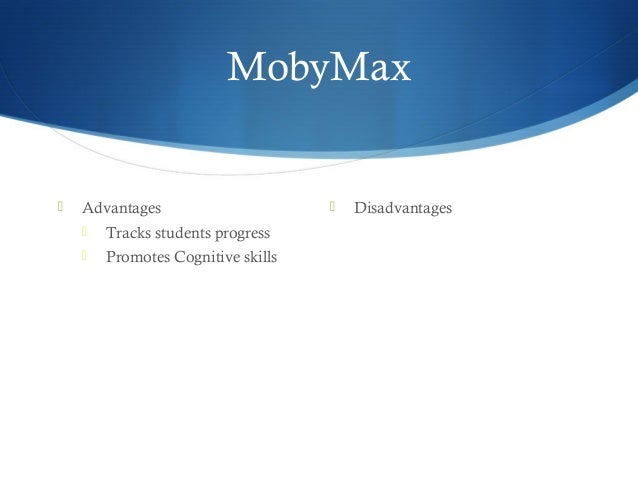 MobyMax

Advantages
Tracks students progress
Promotes Cognitive skills

Disadvantages